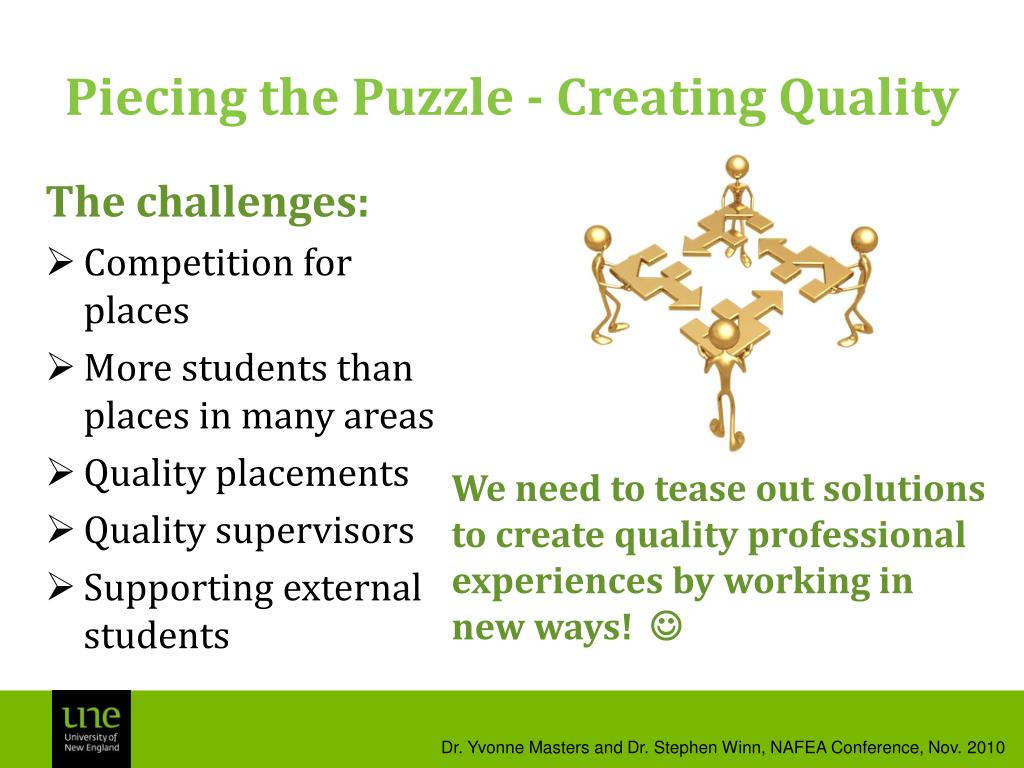 Piecing the Puzzle - Creating Quality

The challenges:

➢ Competition for places
➢ More students than places in many areas
➢ Quality placements
➢ Quality supervisors
➢ Supporting external students

We need to tease out solutions to create quality professional experiences by working in new ways! ☺

une
University of New England

Dr. Yvonne Masters and Dr. Stephen Winn, NAFEA Conference, Nov. 2010